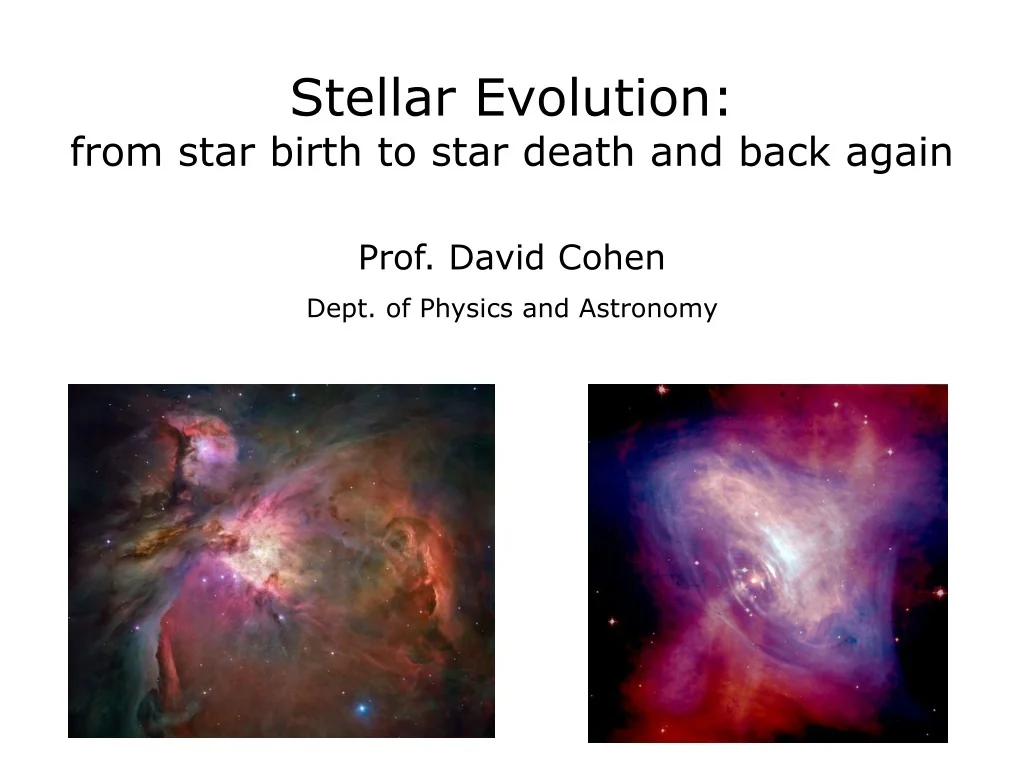 Stellar Evolution:
from star birth to star death and back again

Prof. David Cohen

Dept. of Physics and Astronomy